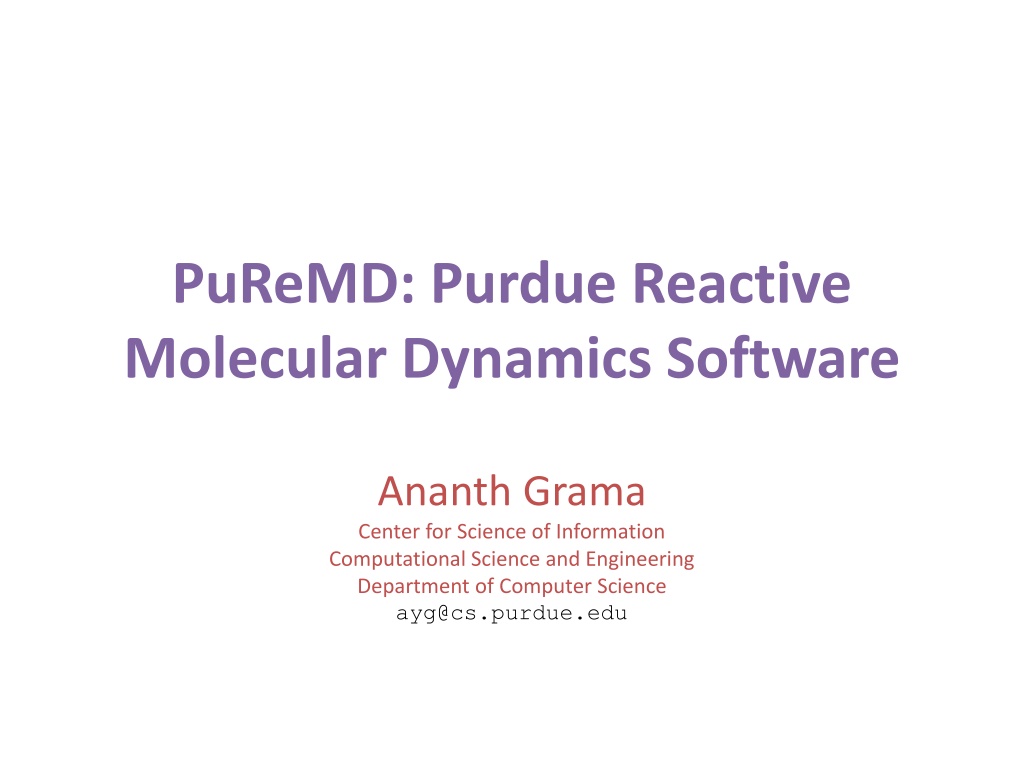 PuReMD: Purdue Reactive Molecular Dynamics Software

Ananth Grama

Center for Science of Information
Computational Science and Engineering
Department of Computer Science
ayg@cs.purdue.edu